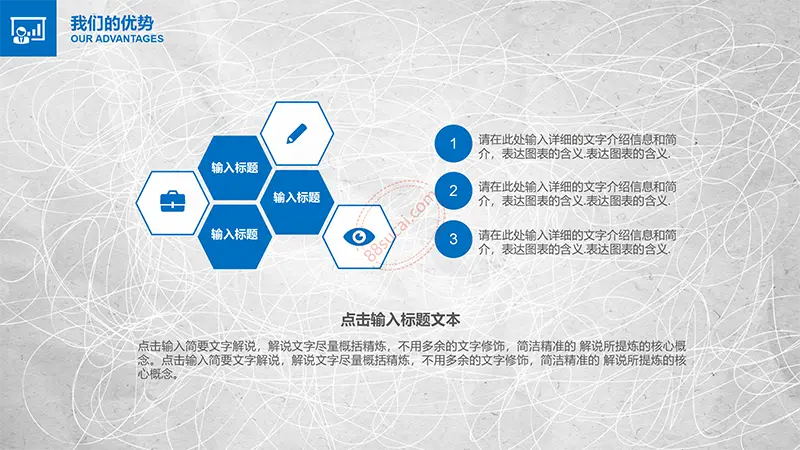 我们的优势
OUR ADVANTAGES

输入标题
输入标题
输入标题

1 请在此处输入详细的文字介绍信息和简介，表达图表的含义.表达图表的含义.

2 请在此处输入详细的文字介绍信息和简介，表达图表的含义.表达图表的含义.

3 请在此处输入详细的文字介绍信息和简介，表达图表的含义.表达图表的含义.

88sucai.com

点击输入标题文本

点击输入简要文字解说，解说文字尽量概括精炼，不用多余的文字修饰，简洁精准的 解说所提炼的核心概念。点击输入简要文字解说，解说文字尽量概括精炼，不用多余的文字修饰，简洁精准的 解说所提炼的核心概念。